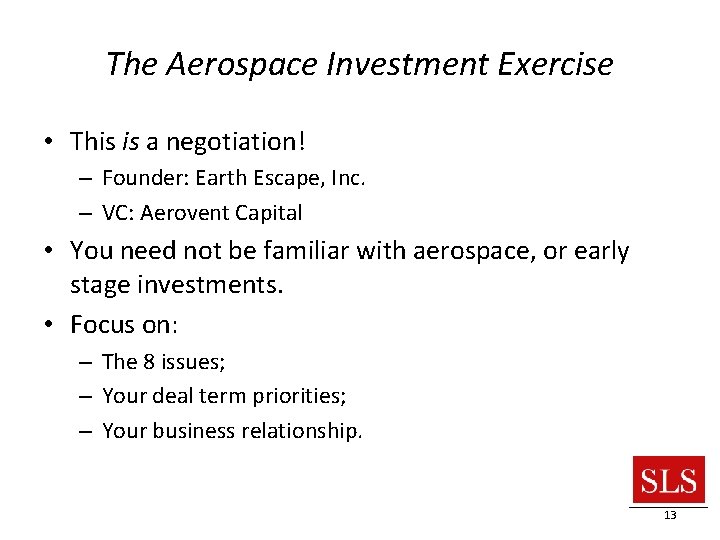 The Aerospace Investment Exercise

• This is a negotiation!
– Founder: Earth Escape, Inc.
– VC: Aerovent Capital
• You need not be familiar with aerospace, or early stage investments.
• Focus on:
– The 8 issues;
– Your deal term priorities;
– Your business relationship.

SLS

13